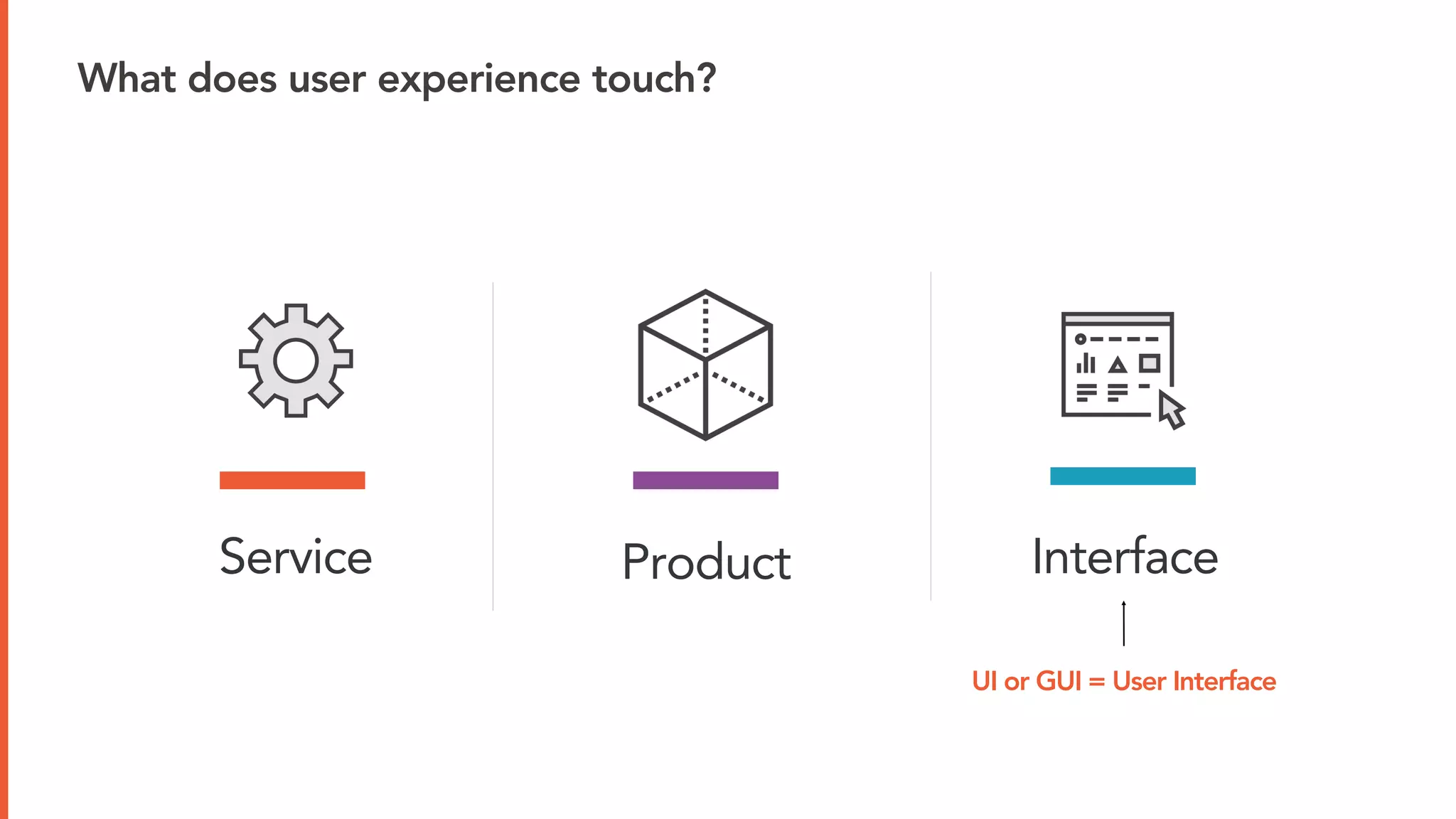 What does user experience touch?

Service

Product

Interface

UI or GUI = User Interface